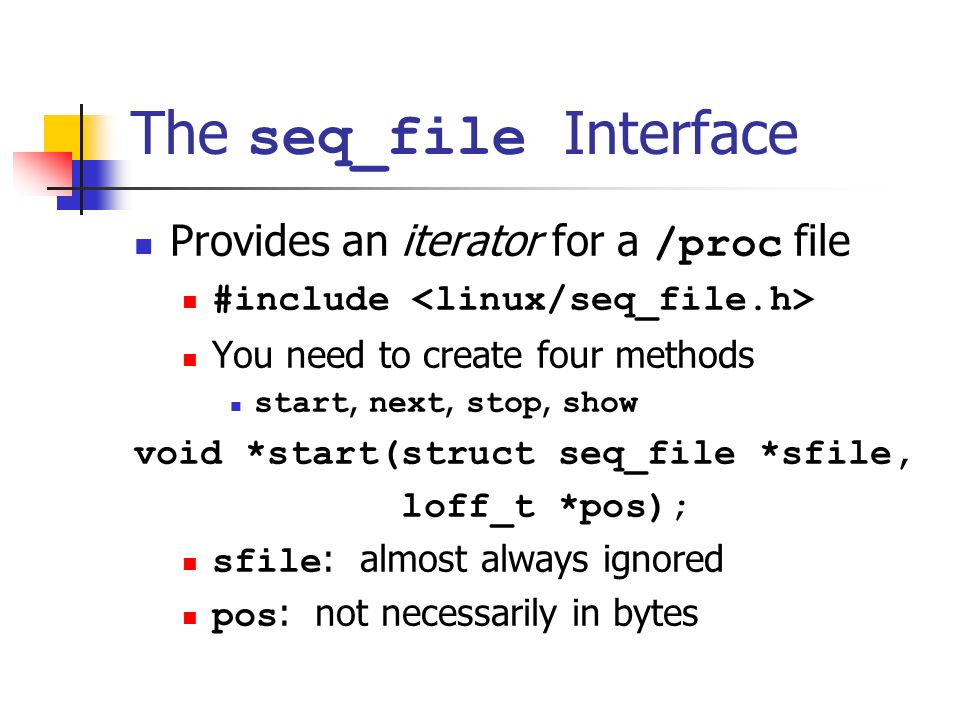 The seq_file Interface

Provides an iterator for a /proc file

#include <linux/seq_file.h>

You need to create four methods

start, next, stop, show

void *start(struct seq_file *sfile,
loff_t *pos);

sfile: almost always ignored

pos: not necessarily in bytes